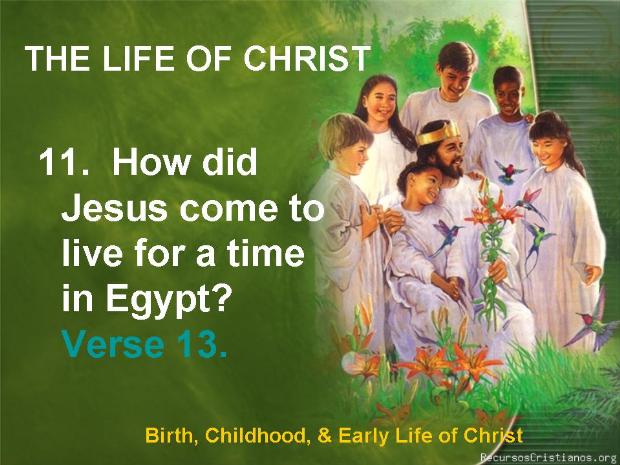 THE LIFE OF CHRIST

11. How did Jesus come to live for a time in Egypt? Verse 13.

Birth, Childhood, & Early Life of Christ

RecursosCristianos.org